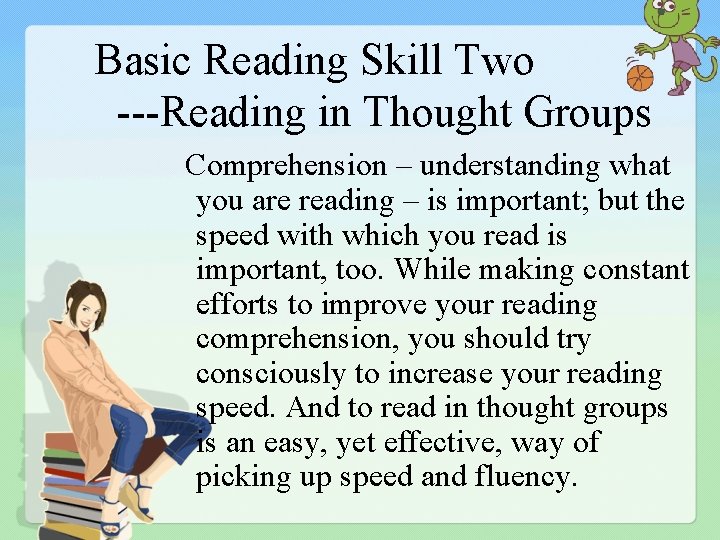 Basic Reading Skill Two
---Reading in Thought Groups

Comprehension – understanding what you are reading – is important; but the speed with which you read is important, too. While making constant efforts to improve your reading comprehension, you should try consciously to increase your reading speed. And to read in thought groups is an easy, yet effective, way of picking up speed and fluency.